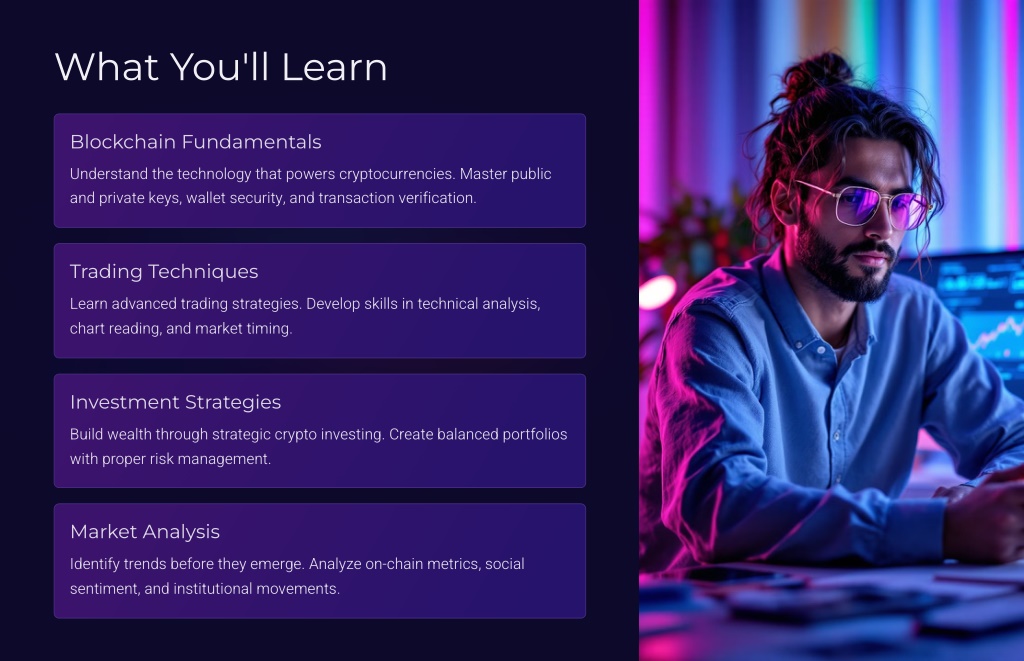 What You'll Learn

Blockchain Fundamentals

Understand the technology that powers cryptocurrencies. Master public and private keys, wallet security, and transaction verification.

Trading Techniques

Learn advanced trading strategies. Develop skills in technical analysis, chart reading, and market timing.

Investment Strategies

Build wealth through strategic crypto investing. Create balanced portfolios with proper risk management.

Market Analysis

Identify trends before they emerge. Analyze on-chain metrics, social sentiment, and institutional movements.